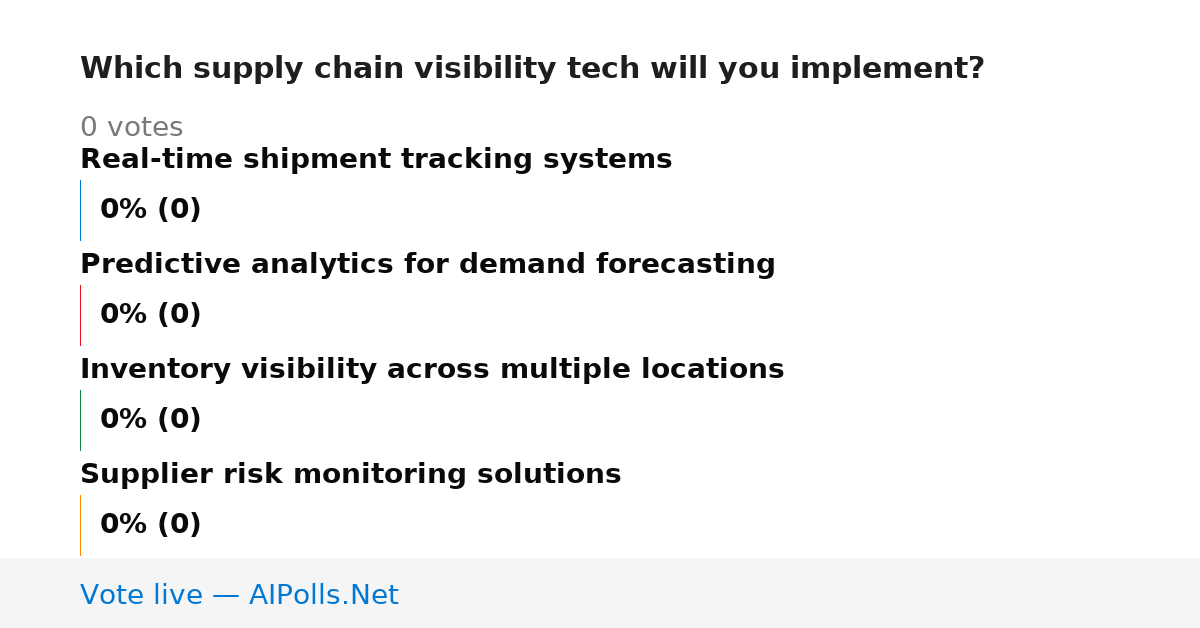 Which supply chain visibility tech will you implement?

0 votes

Real-time shipment tracking systems

0% (0)

Predictive analytics for demand forecasting

0% (0)

Inventory visibility across multiple locations

0% (0)

Supplier risk monitoring solutions

0% (0)

Vote live — AIPolls.Net